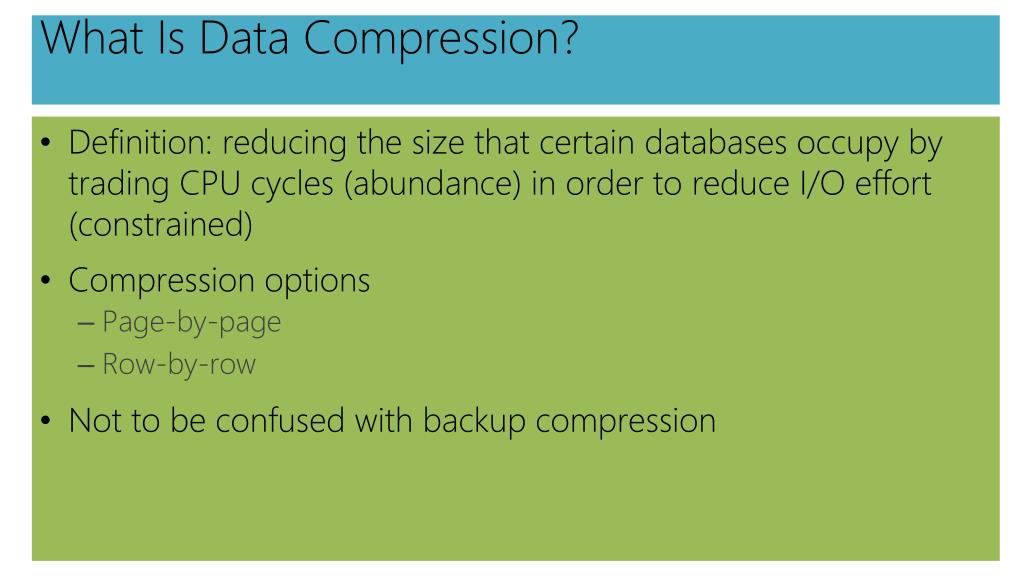 What Is Data Compression?

• Definition: reducing the size that certain databases occupy by trading CPU cycles (abundance) in order to reduce I/O effort (constrained)

• Compression options
– Page-by-page
– Row-by-row

• Not to be confused with backup compression